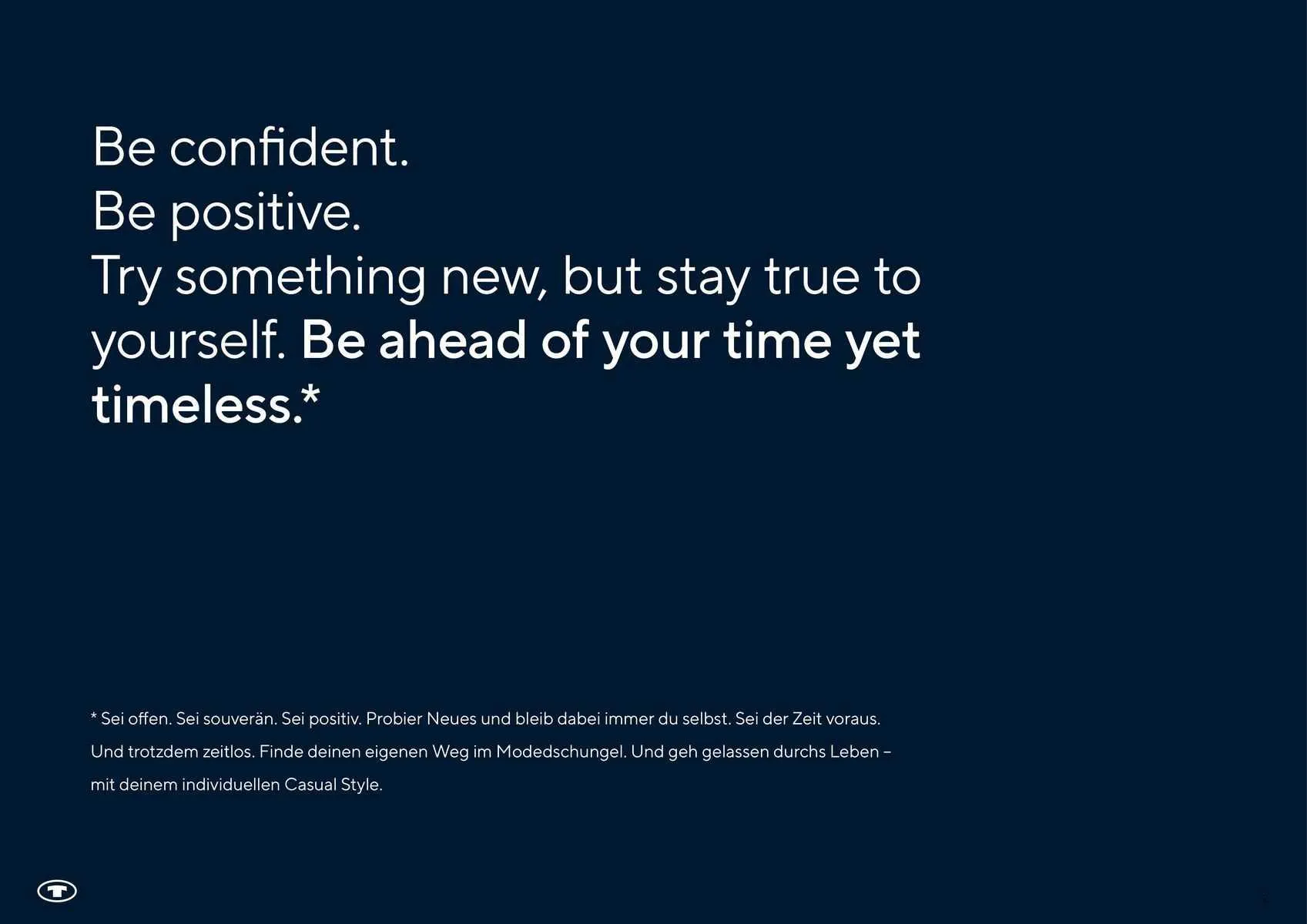 Be confident.
Be positive.
Try something new, but stay true to yourself. Be ahead of your time yet timeless.*

* Sei offen. Sei souverän. Sei positiv. Probier Neues und bleib dabei immer du selbst. Sei der Zeit voraus. Und trotzdem zeitlos. Finde deinen eigenen Weg im Modedschungel. Und geh gelassen durchs Leben – mit deinem individuellen Casual Style.

5